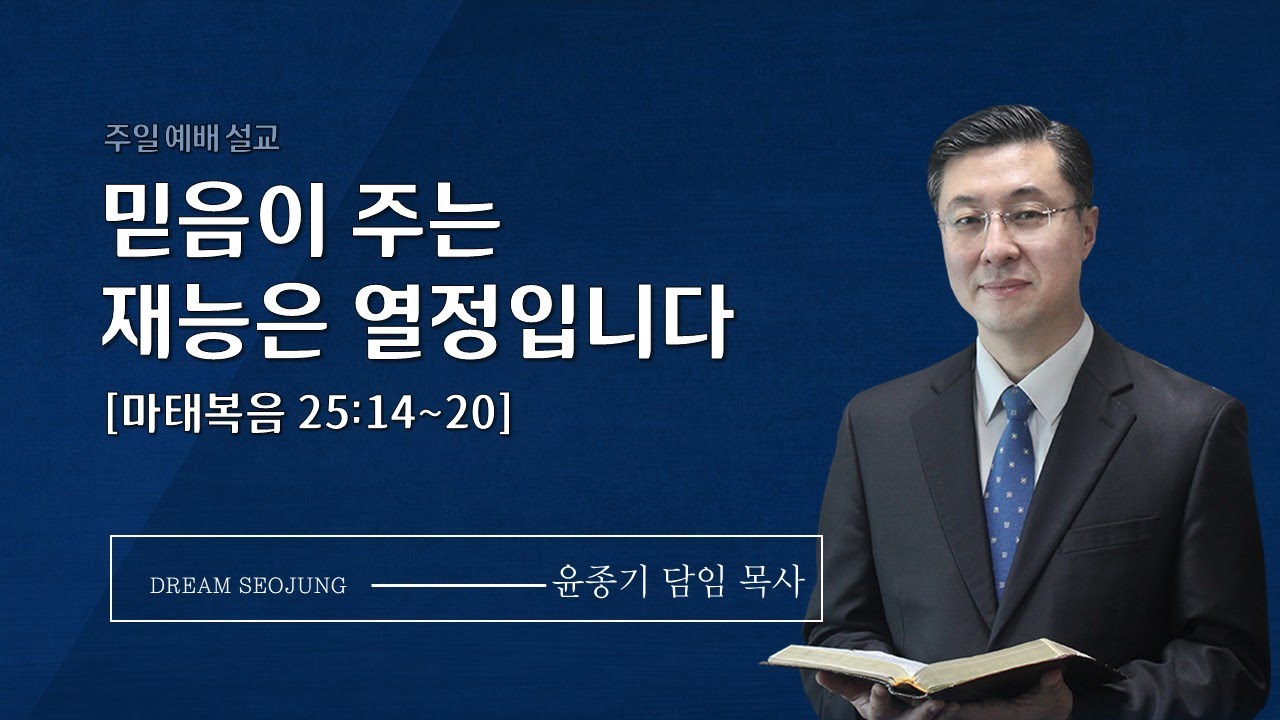 주일 예배 설교

믿음이 주는 재능은 열정입니다

[마태복음 25:14~20]

DREAM SEOJUNG 윤종기 담임 목사